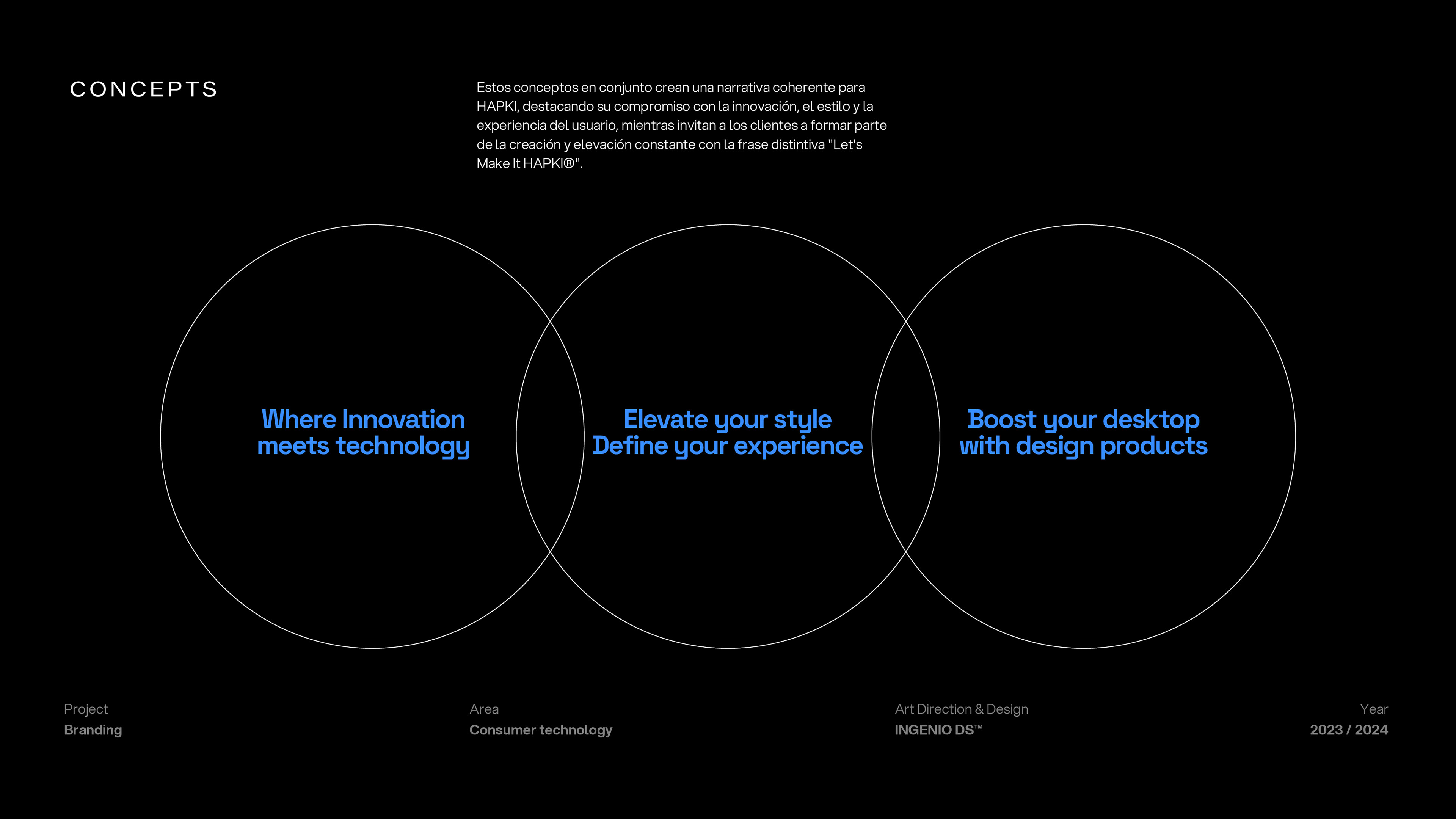 CONCEPTS

Estos conceptos en conjunto crean una narrativa coherente para HAPKI, destacando su compromiso con la innovación, el estilo y la experiencia del usuario, mientras invitan a los clientes a formar parte de la creación y elevación constante con la frase distintiva "Let's Make It HAPKI®".

Where Innovation meets technology

Elevate your style
Define your experience

Boost your desktop with design products

Project
Branding

Area
Consumer technology

Art Direction & Design
INGENIO DS™

Year
2023 / 2024